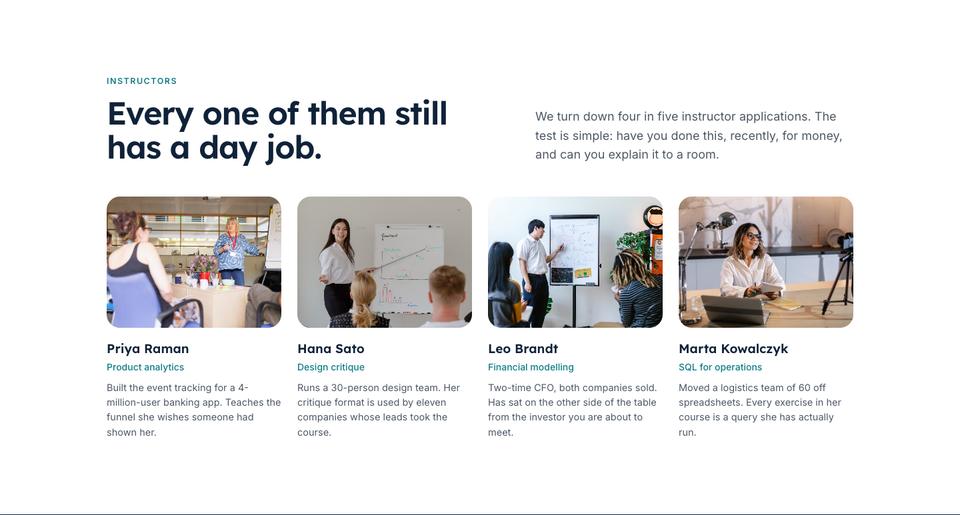 INSTRUCTORS

Every one of them still has a day job.

We turn down four in five instructor applications. The test is simple: have you done this, recently, for money, and can you explain it to a room.

Priya Raman

Product analytics

Built the event tracking for a 4-million-user banking app. Teaches the funnel she wishes someone had shown her.

Hana Sato

Design critique

Runs a 30-person design team. Her critique format is used by eleven companies whose leads took the course.

Leo Brandt

Financial modelling

Two-time CFO, both companies sold. Has sat on the other side of the table from the investor you are about to meet.

Marta Kowalczyk

SQL for operations

Moved a logistics team of 60 off spreadsheets. Every exercise in her course is a query she has actually run.